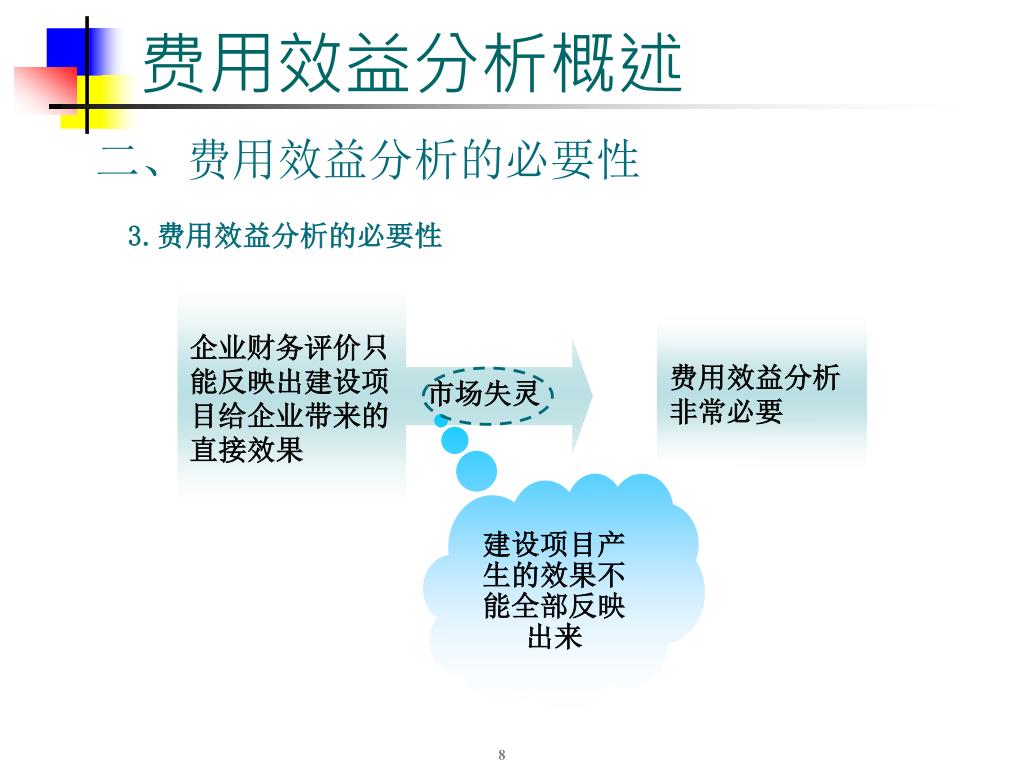 费用效益分析概述

二、费用效益分析的必要性

3.费用效益分析的必要性

企业财务评价只能反映出建设项目给企业带来的直接效果

市场失灵

费用效益分析非常必要

建设项目产生的效果不能全部反映出来

8